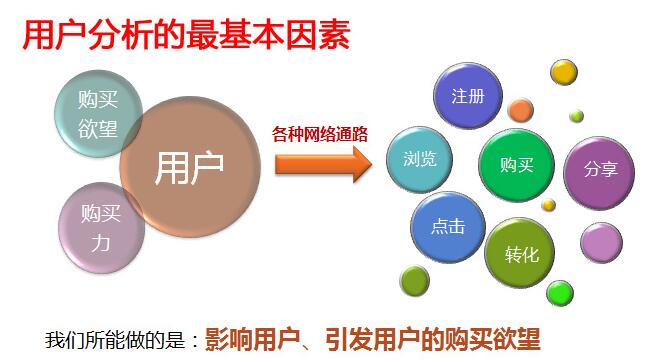 用户分析的最基本因素

购买欲望

用户

购买力

各种网络通路

注册

浏览

购买

分享

点击

转化

我们所能做的是：影响用户、引发用户的购买欲望